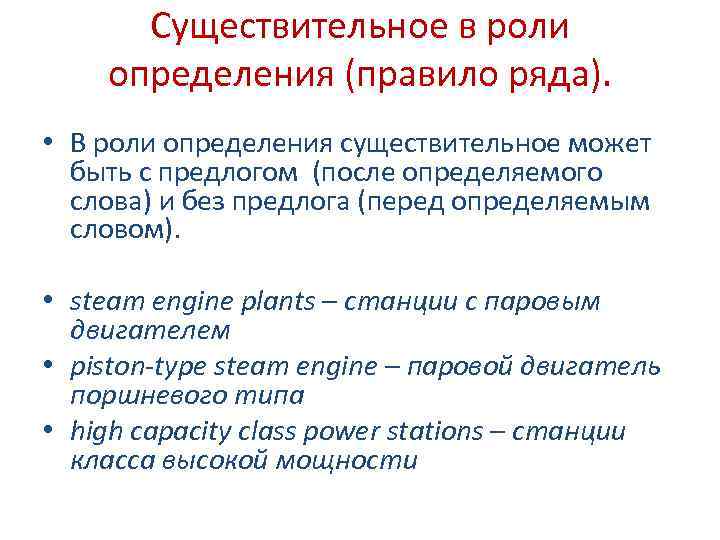 Существительное в роли определения (правило ряда).

• В роли определения существительное может быть с предлогом (после определяемого слова) и без предлога (перед определяемым словом).

• steam engine plants – станции с паровым двигателем
• piston-type steam engine – паровой двигатель поршневого типа
• high capacity class power stations – станции класса высокой мощности